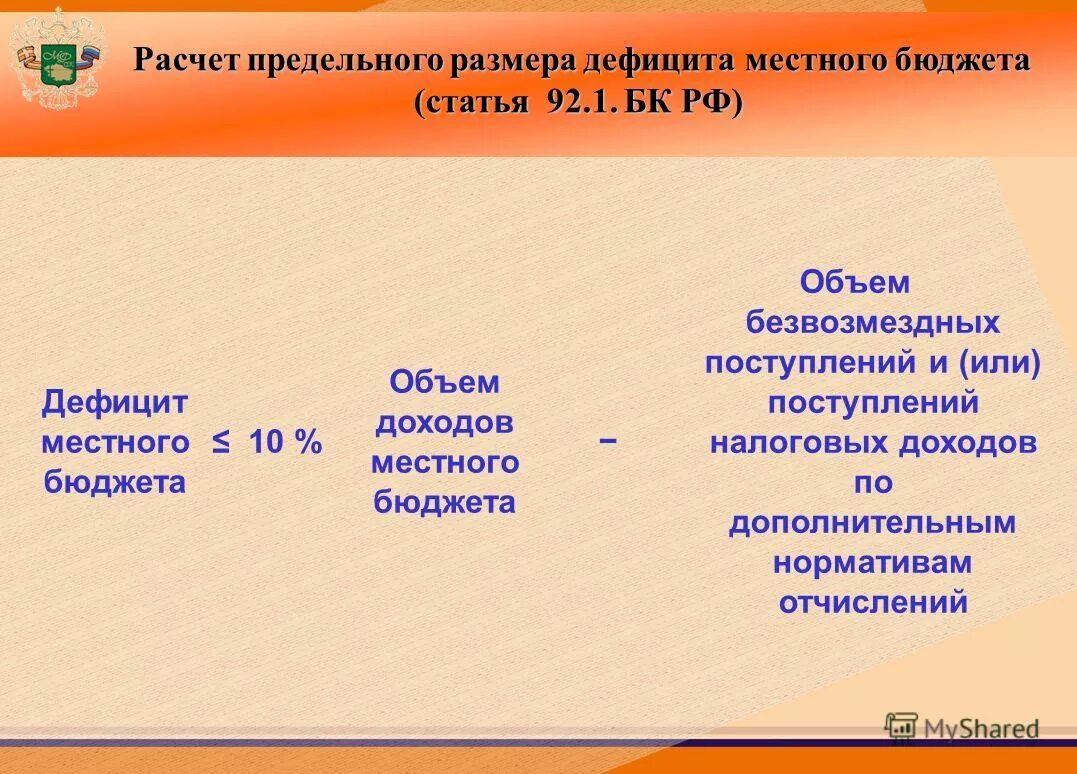 Расчет предельного размера дефицита местного бюджета (статья 92.1. БК РФ)

Дефицит местного бюджета ≤ 10 % Объем доходов местного бюджета − Объем безвозмездных поступлений и (или) поступлений налоговых доходов по дополнительным нормативам отчислений

MyShared